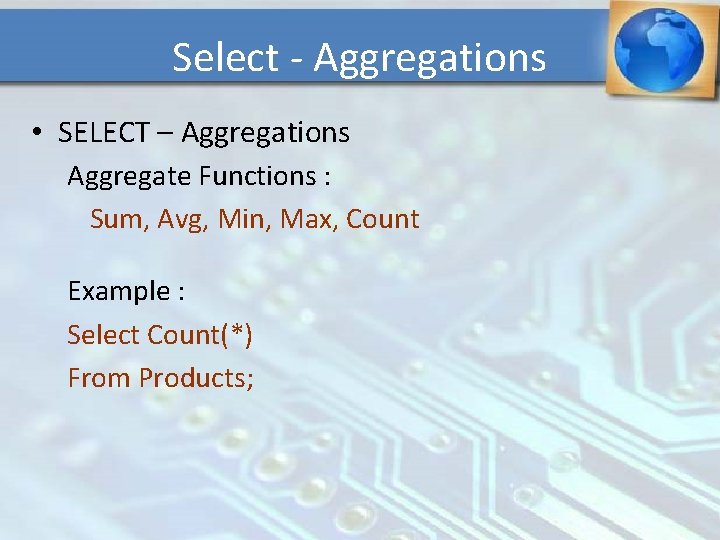 Select - Aggregations

• SELECT – Aggregations

Aggregate Functions :

Sum, Avg, Min, Max, Count

Example :

Select Count(*)

From Products;